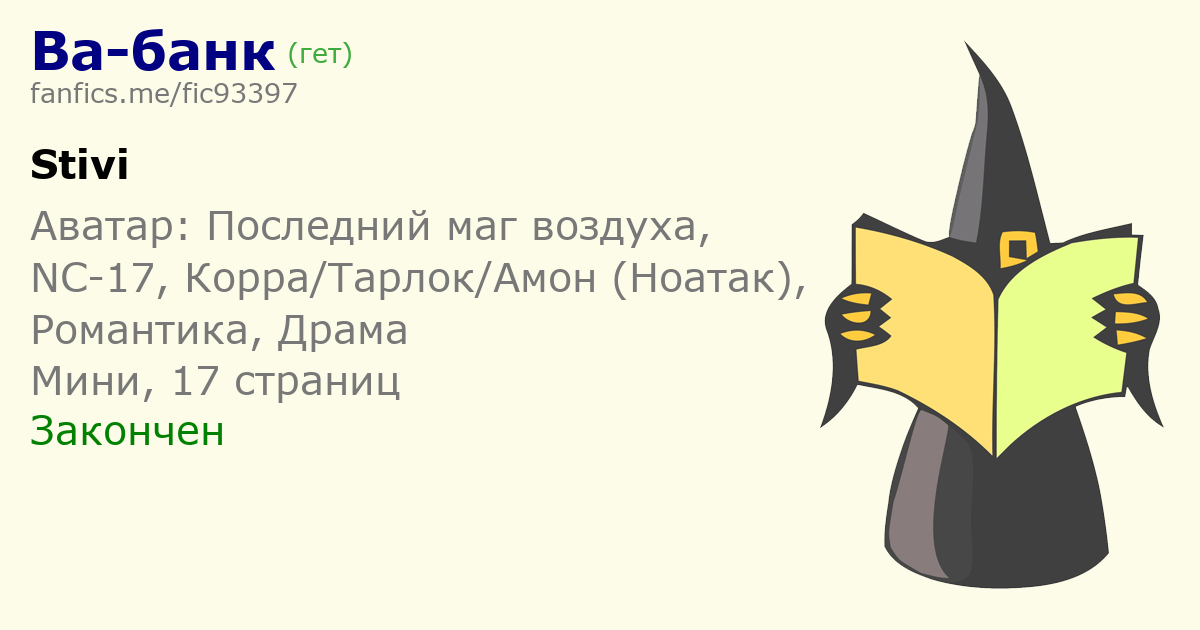 Ва-банк (гет)
fanfics.me/fic93397

Stivi

Аватар: Последний маг воздуха, NC-17, Корра/Тарлок/Амон (Ноатак), Романтика, Драма
Мини, 17 страниц
Закончен